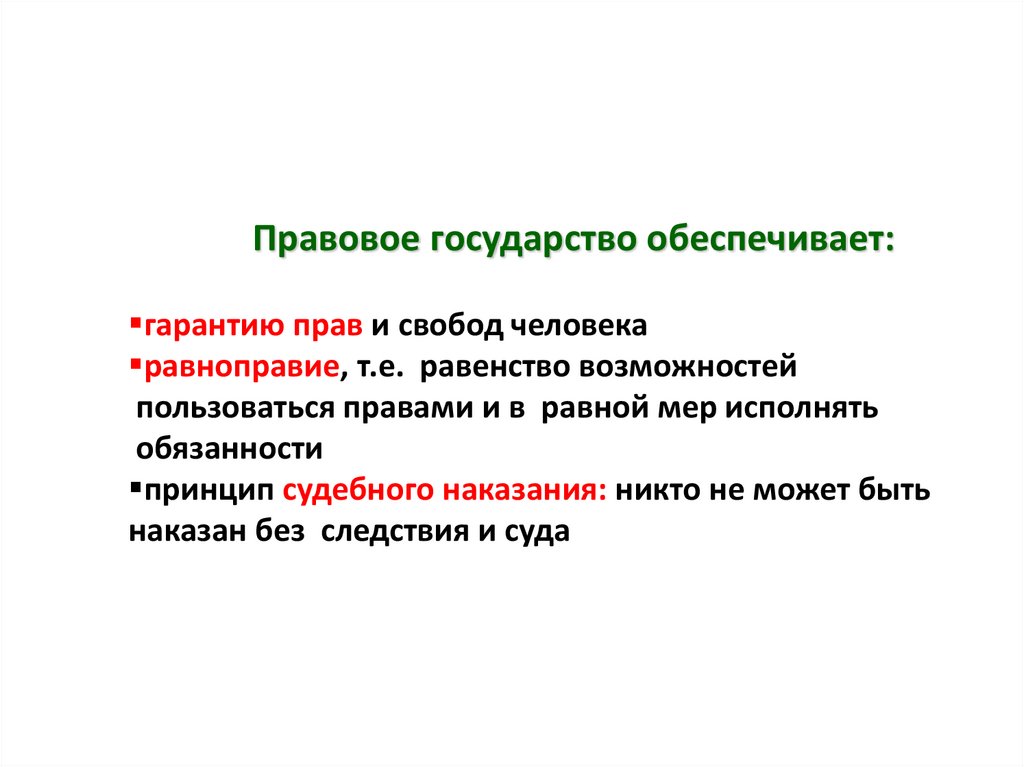 Правовое государство обеспечивает:

▪гарантию прав и свобод человека
▪равноправие, т.е. равенство возможностей пользоваться правами и в равной мер исполнять обязанности
▪принцип судебного наказания: никто не может быть наказан без следствия и суда